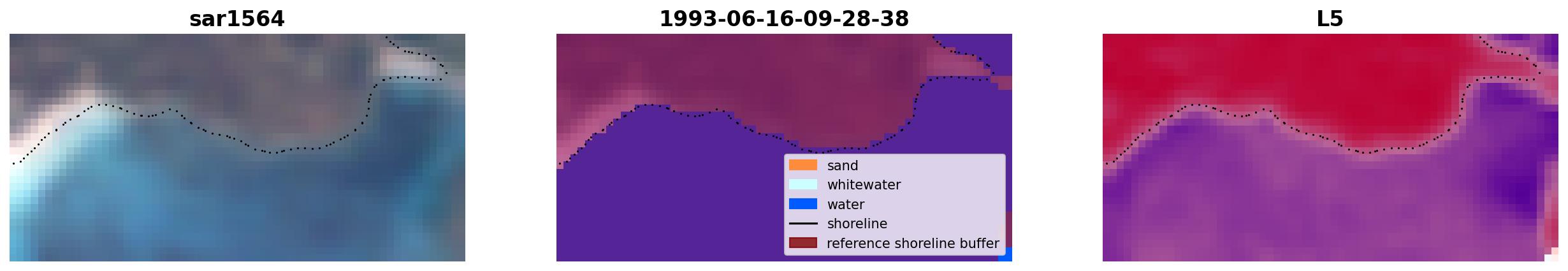 sar1564

1993-06-16-09-28-38

sand
whitewater
water
shoreline
reference shoreline buffer

L5